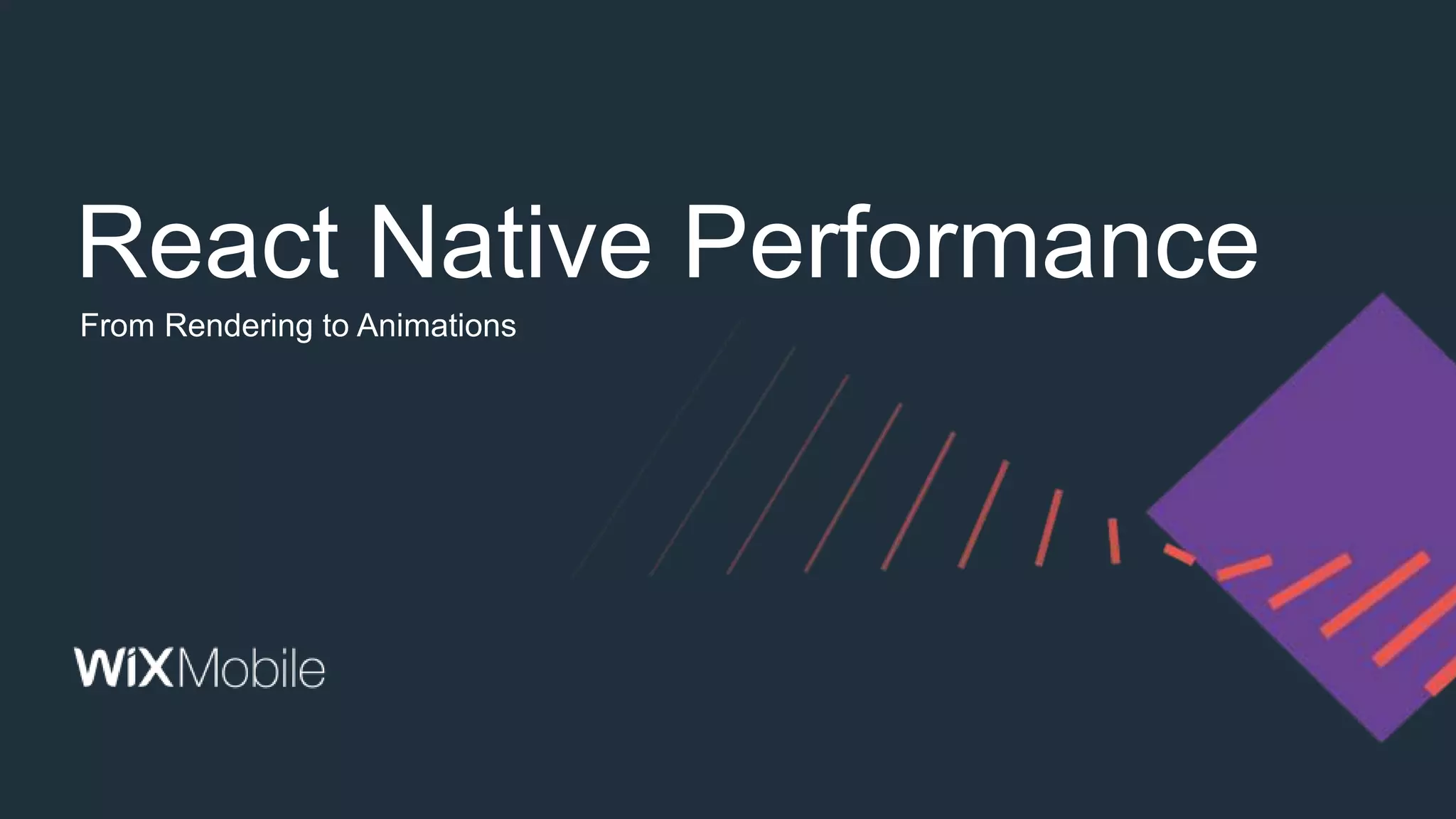 React Native Performance

From Rendering to Animations

WiX Mobile